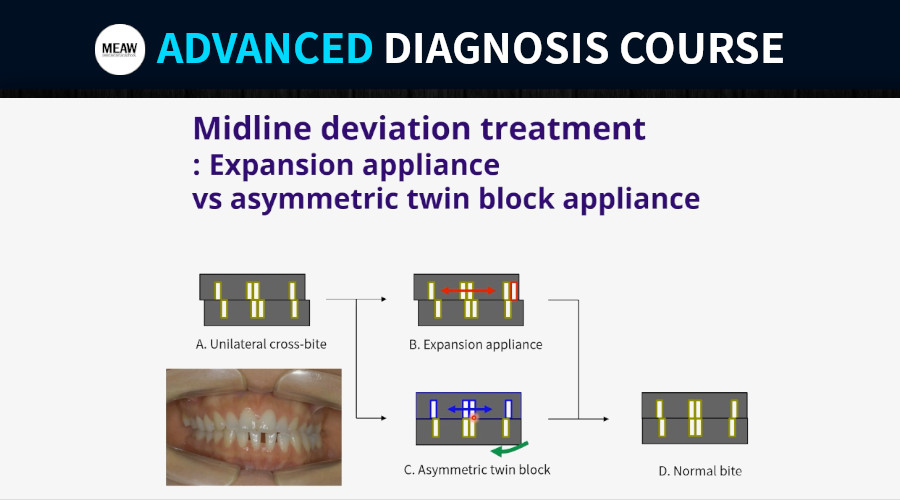 MEAW ADVANCED DIAGNOSIS COURSE

Midline deviation treatment
: Expansion appliance
vs asymmetric twin block appliance

A. Unilateral cross-bite

B. Expansion appliance

C. Asymmetric twin block

D. Normal bite